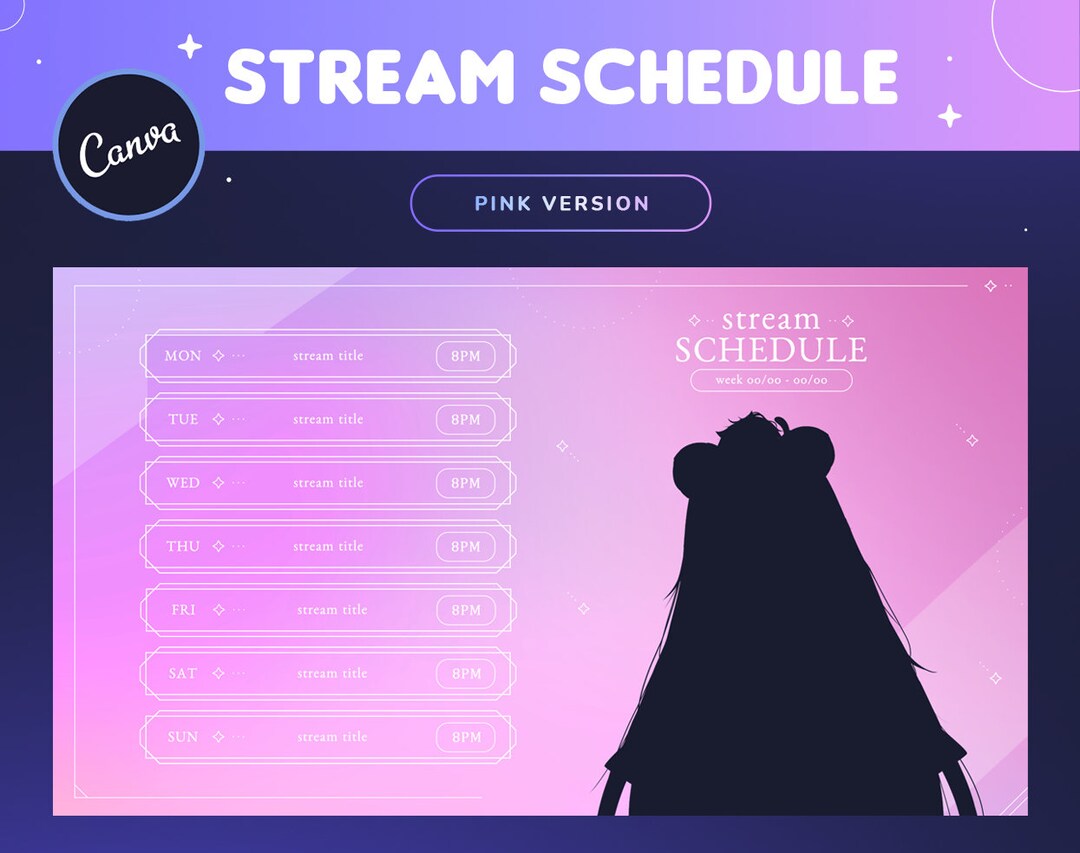 STREAM SCHEDULE

Canva

PINK VERSION

MON stream title 8PM
TUE stream title 8PM
WED stream title 8PM
THU stream title 8PM
FRI stream title 8PM
SAT stream title 8PM
SUN stream title 8PM

stream
SCHEDULE
week 00/00 - 00/00